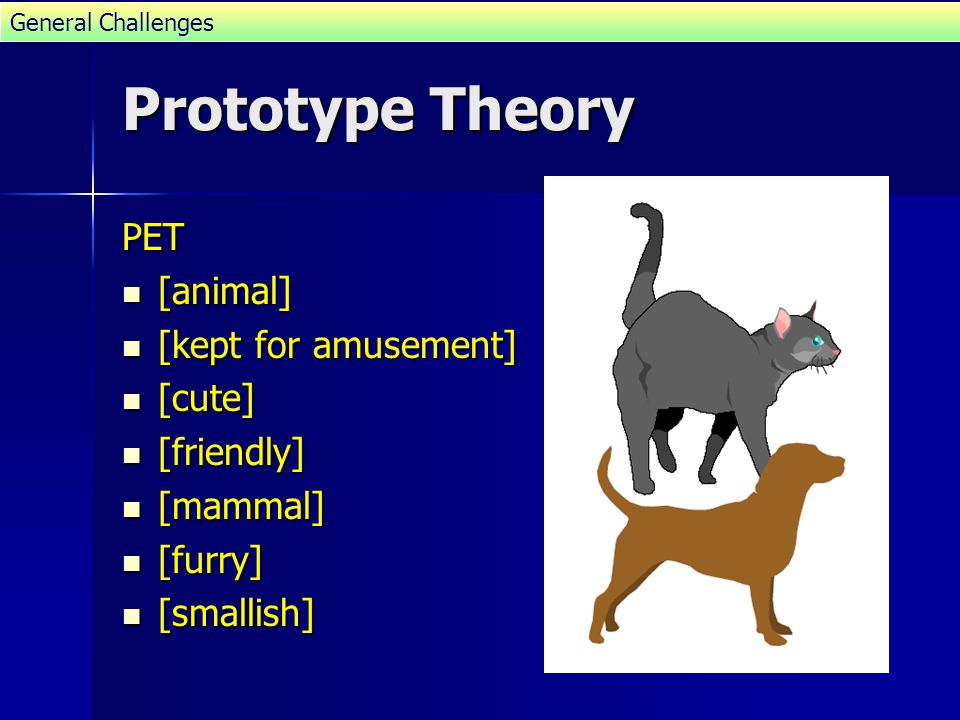 General Challenges

Prototype Theory

PET

- [animal]
- [kept for amusement]
- [cute]
- [friendly]
- [mammal]
- [furry]
- [smallish]